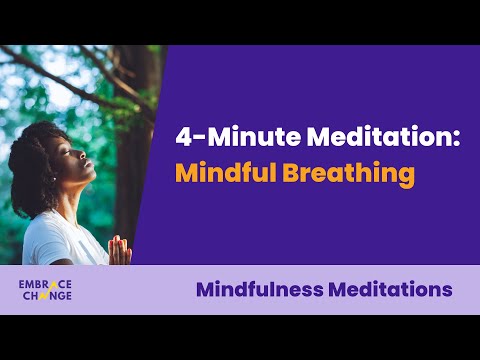 4-Minute Meditation:
Mindful Breathing

EMBRACE
CHANGE

Mindfulness Meditations